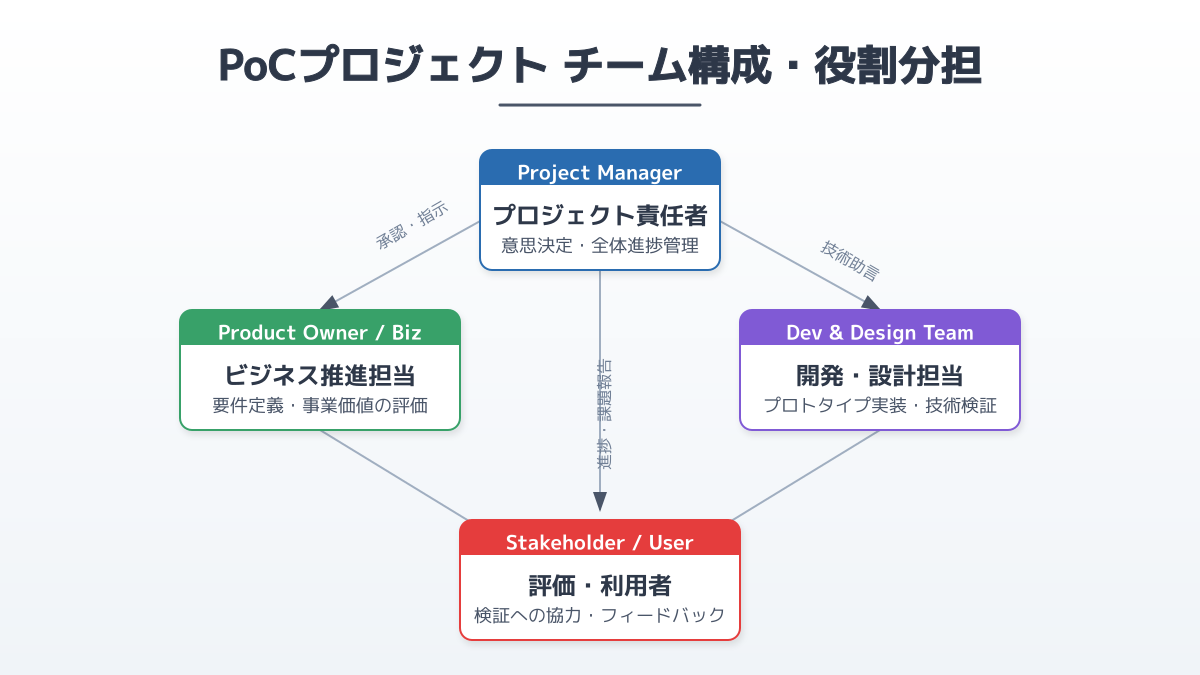 PoCプロジェクト チーム構成・役割分担

Project Manager
プロジェクト責任者
意思決定・全体進捗管理

承認・指示

技術助言

Product Owner / Biz
ビジネス推進担当
要件定義・事業価値の評価

進捗・課題報告

Dev & Design Team
開発・設計担当
プロトタイプ実装・技術検証

Stakeholder / User
評価・利用者
検証への協力・フィードバック